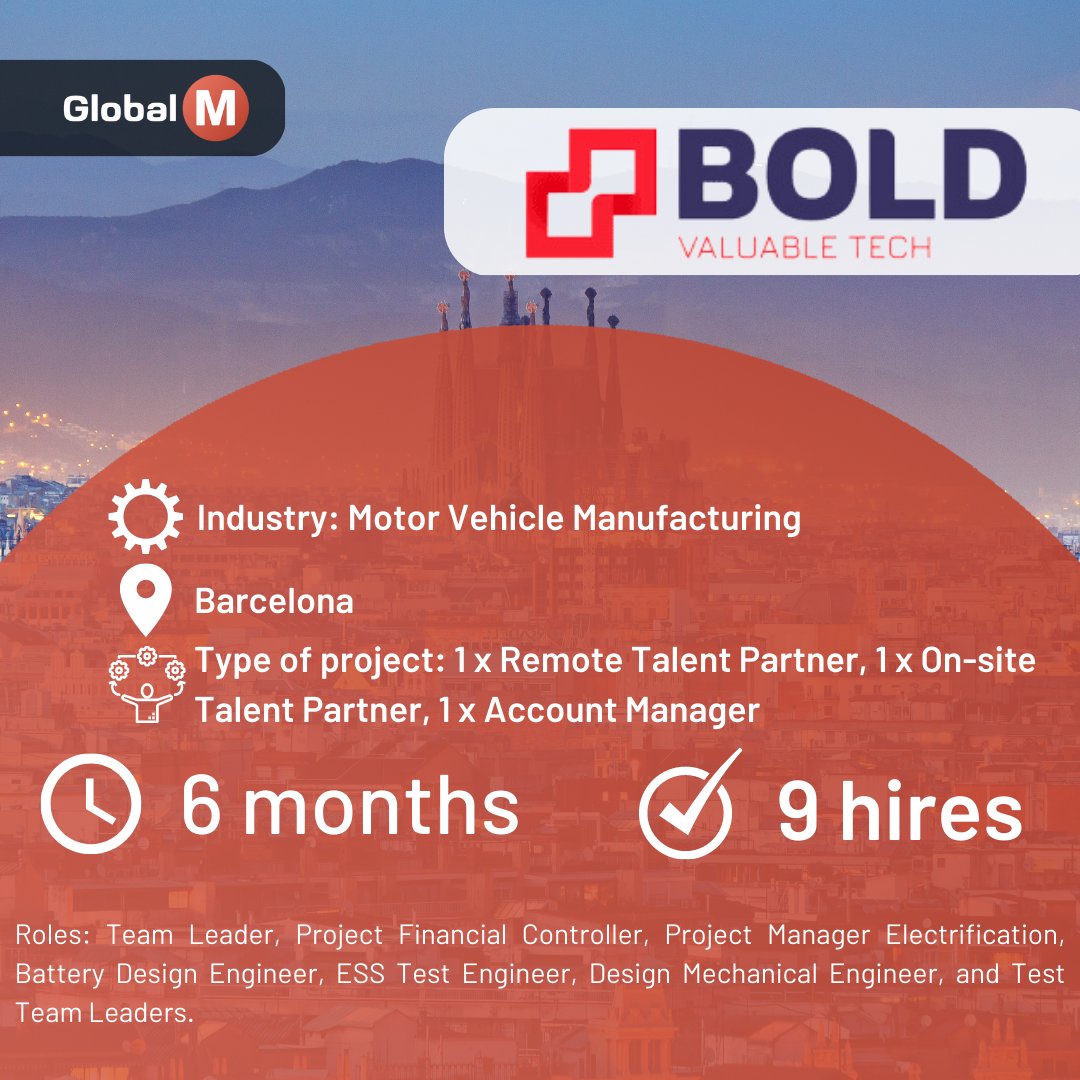 Global M

BOLD
VALUABLE TECH

Industry: Motor Vehicle Manufacturing

Barcelona

Type of project: 1 x Remote Talent Partner, 1 x On-site Talent Partner, 1 x Account Manager

6 months

9 hires

Roles: Team Leader, Project Financial Controller, Project Manager Electrification, Battery Design Engineer, ESS Test Engineer, Design Mechanical Engineer, and Test Team Leaders.